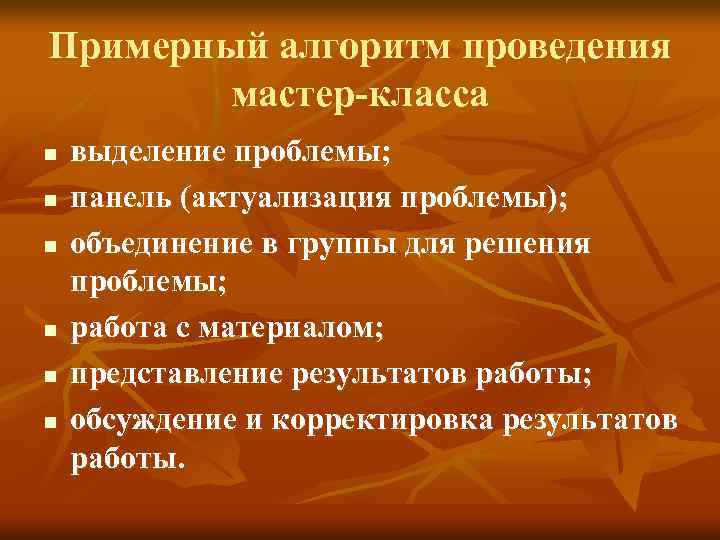 Примерный алгоритм проведения мастер-класса

- выделение проблемы;
- панель (актуализация проблемы);
- объединение в группы для решения проблемы;
- работа с материалом;
- представление результатов работы;
- обсуждение и корректировка результатов работы.